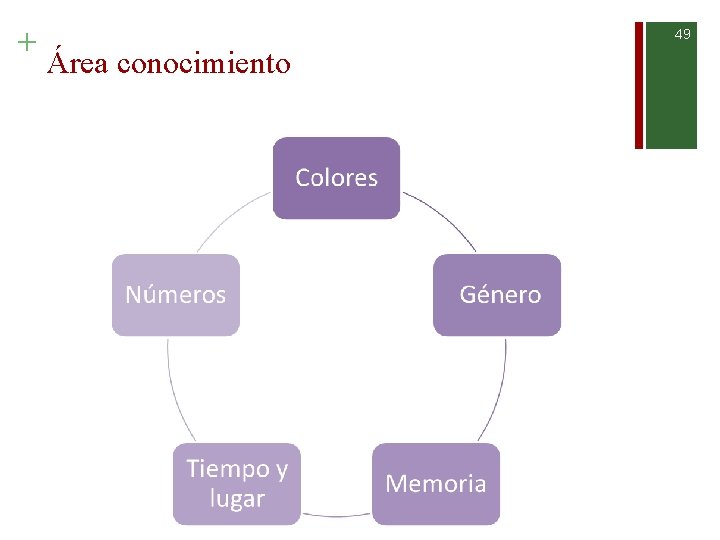 + Área conocimiento

49

Colores

Género

Memoria

Tiempo y lugar

Números